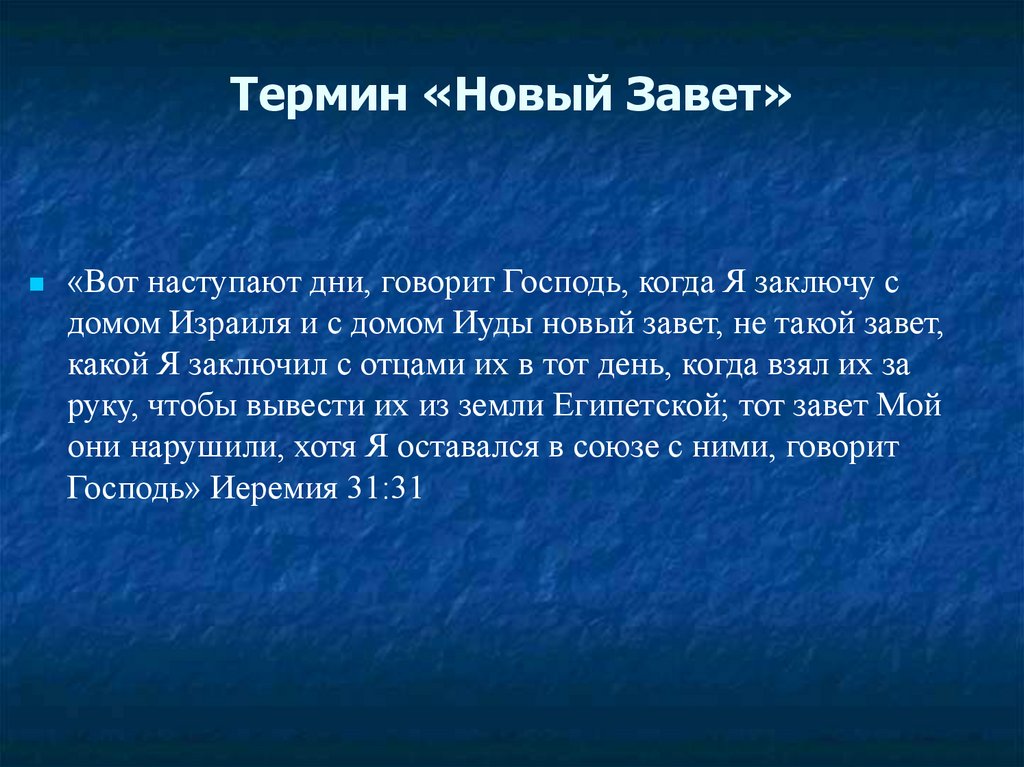 Термин «Новый Завет»

«Вот наступают дни, говорит Господь, когда Я заключу с домом Израиля и с домом Иуды новый завет, не такой завет, какой Я заключил с отцами их в тот день, когда взял их за руку, чтобы вывести их из земли Египетской; тот завет Мой они нарушили, хотя Я оставался в союзе с ними, говорит Господь» Иеремия 31:31